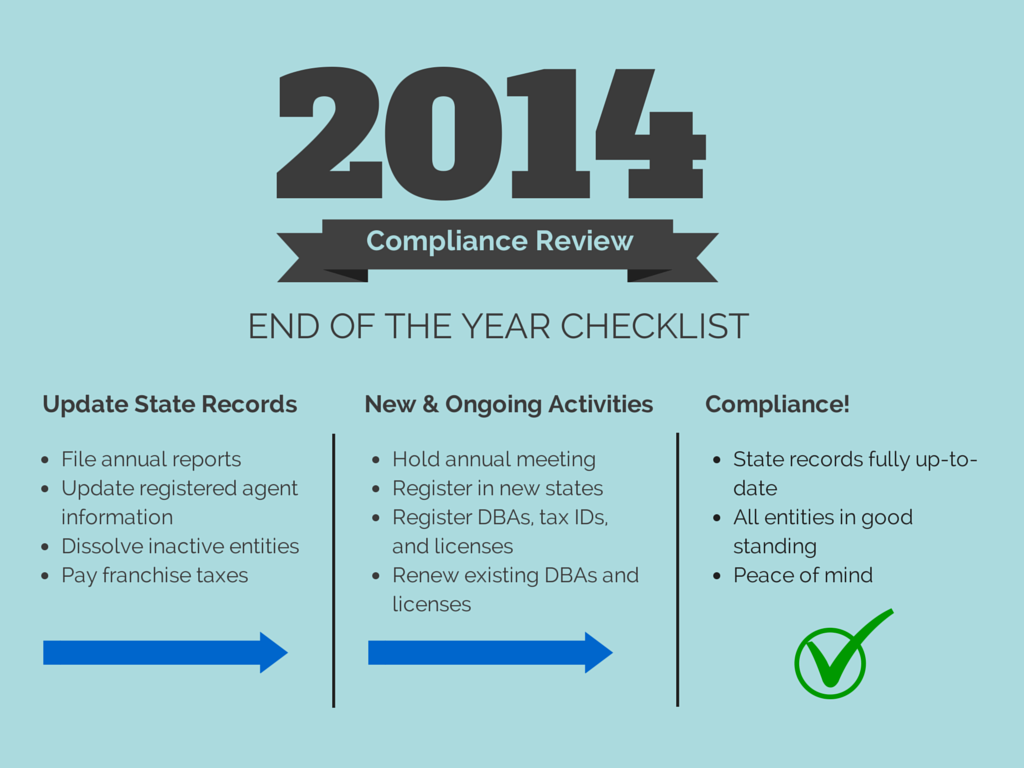 2014

Compliance Review

END OF THE YEAR CHECKLIST

Update State Records

- File annual reports
- Update registered agent information
- Dissolve inactive entities
- Pay franchise taxes

New & Ongoing Activities

- Hold annual meeting
- Register in new states
- Register DBAs, tax IDs, and licenses
- Renew existing DBAs and licenses

Compliance!

- State records fully up-to-date
- All entities in good standing
- Peace of mind